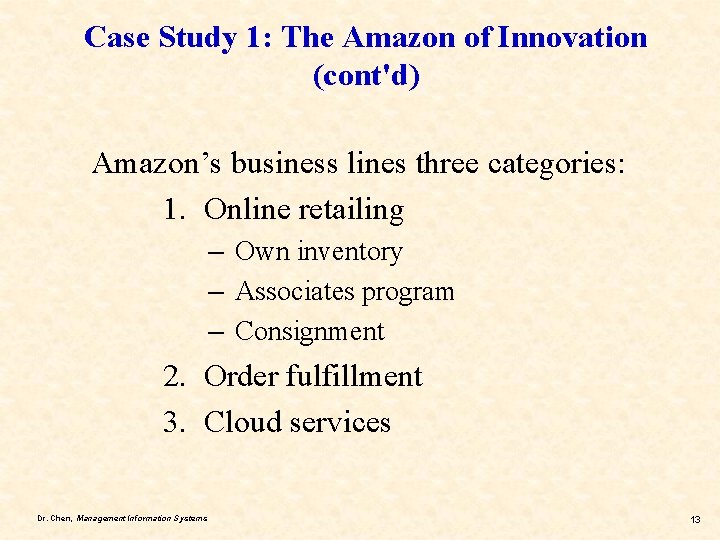 Case Study 1: The Amazon of Innovation (cont'd)

Amazon’s business lines three categories:

1. Online retailing
– Own inventory
– Associates program
– Consignment
2. Order fulfillment
3. Cloud services

Dr. Chen, Management Information Systems

13